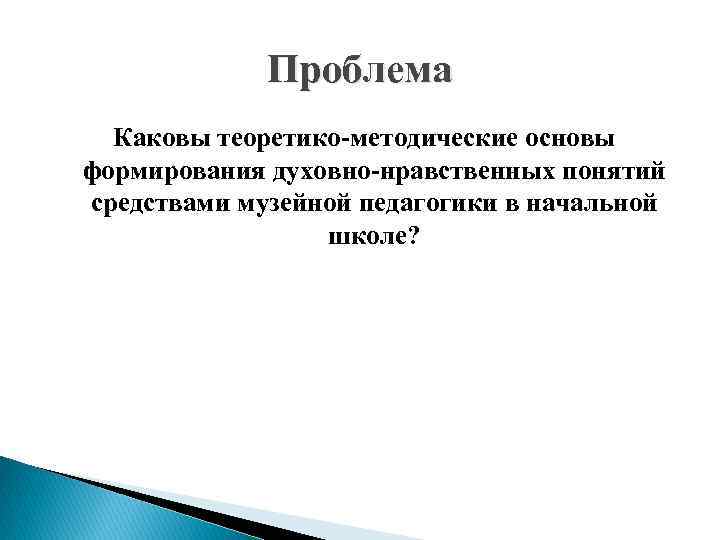 Проблема

Каковы теоретико-методические основы формирования духовно-нравственных понятий средствами музейной педагогики в начальной школе?